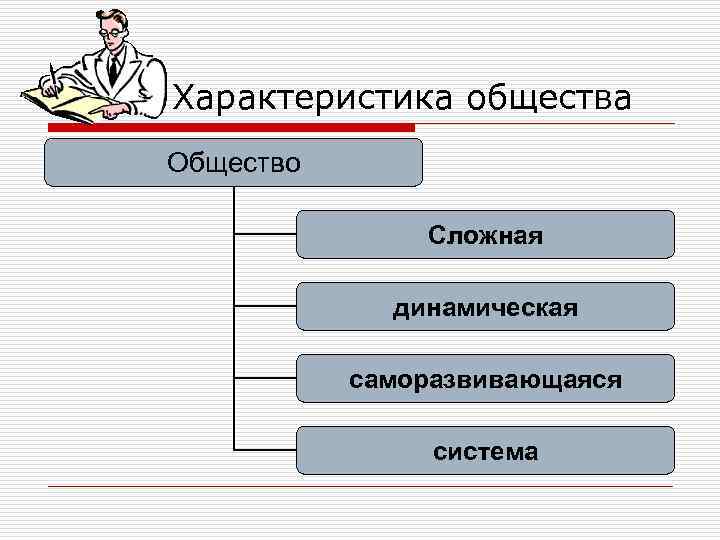 Характеристика общества

Общество

Сложная

динамическая

саморазвивающаяся

система